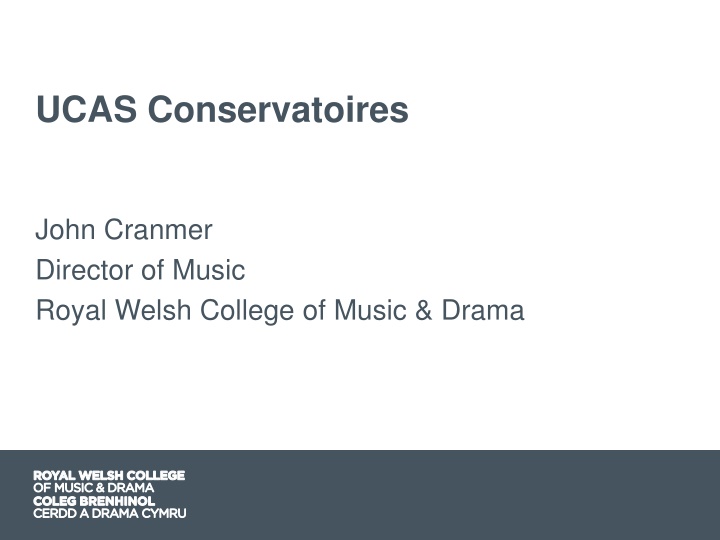 UCAS Conservatoires

John Cranmer
Director of Music
Royal Welsh College of Music & Drama

ROYAL WELSH COLLEGE
OF MUSIC & DRAMA
COLEG BRENHINOL
CERDD A DRAMA CYMRU